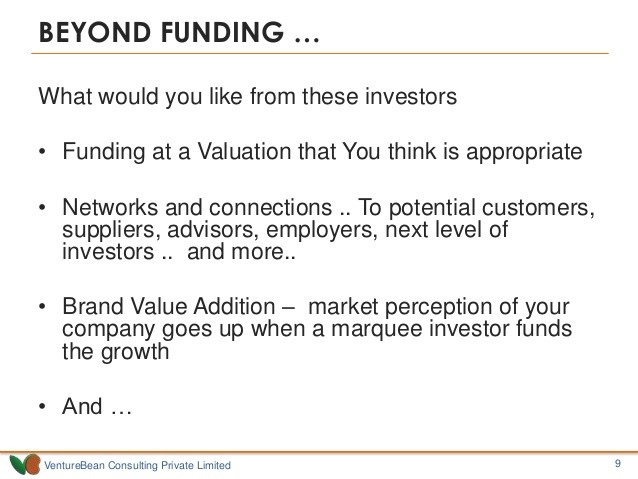 BEYOND FUNDING …

What would you like from these investors

• Funding at a Valuation that You think is appropriate

• Networks and connections .. To potential customers, suppliers, advisors, employers, next level of investors .. and more..

• Brand Value Addition – market perception of your company goes up when a marquee investor funds the growth

• And …

VentureBean Consulting Private Limited

9